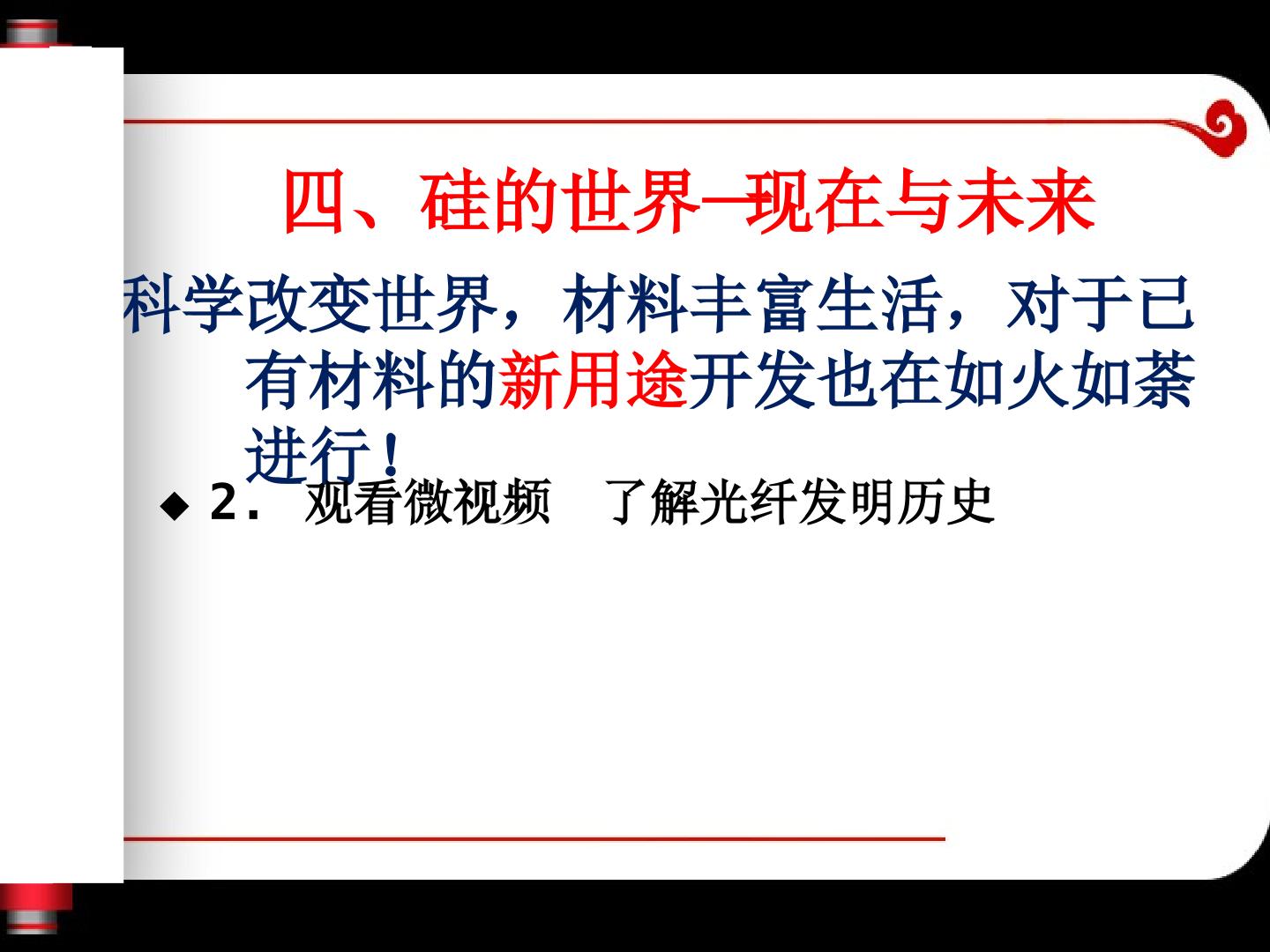 四、硅的世界—现在与未来

科学改变世界，材料丰富生活，对于已有材料的新用途开发也在如火如荼进行！

◆ 2． 观看微视频 了解光纤发明历史